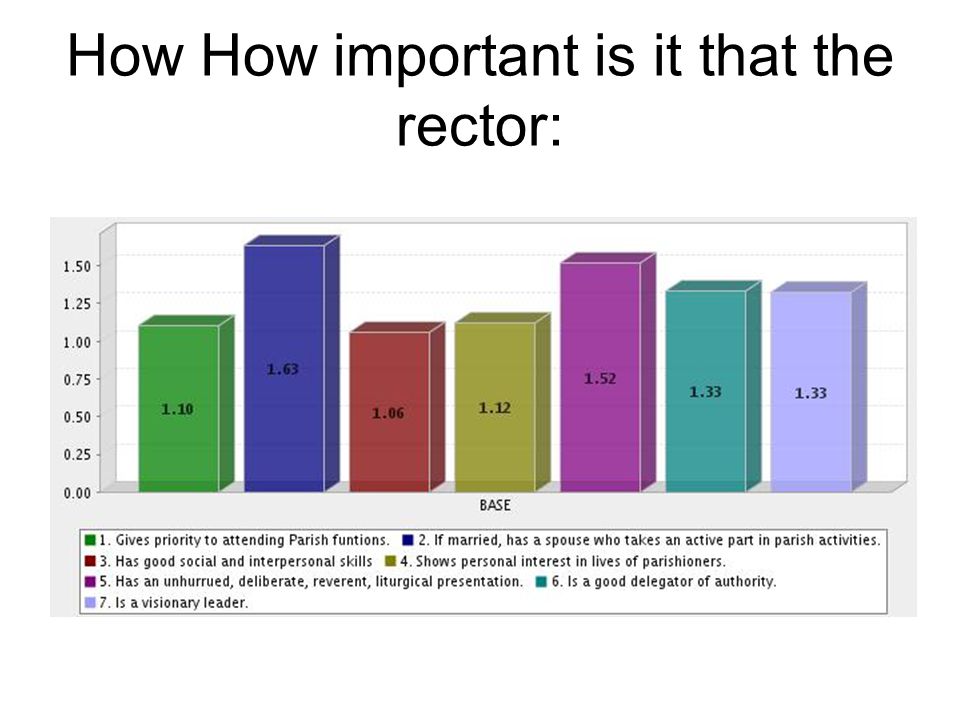 How How important is it that the rector:

1.50
1.25
1.00
0.75
0.50
0.25
0.00

1.10
1.63
1.06
1.12
1.52
1.33
1.33

BASE

1. Gives priority to attending Parish funtions.
2. If married, has a spouse who takes an active part in parish activities.
3. Has good social and interpersonal skills
4. Shows personal interest in lives of parishioners.
5. Has an unhurrued, deliberate, reverent, liturgical presentation.
6. Is a good delegator of authority.
7. Is a visionary leader.